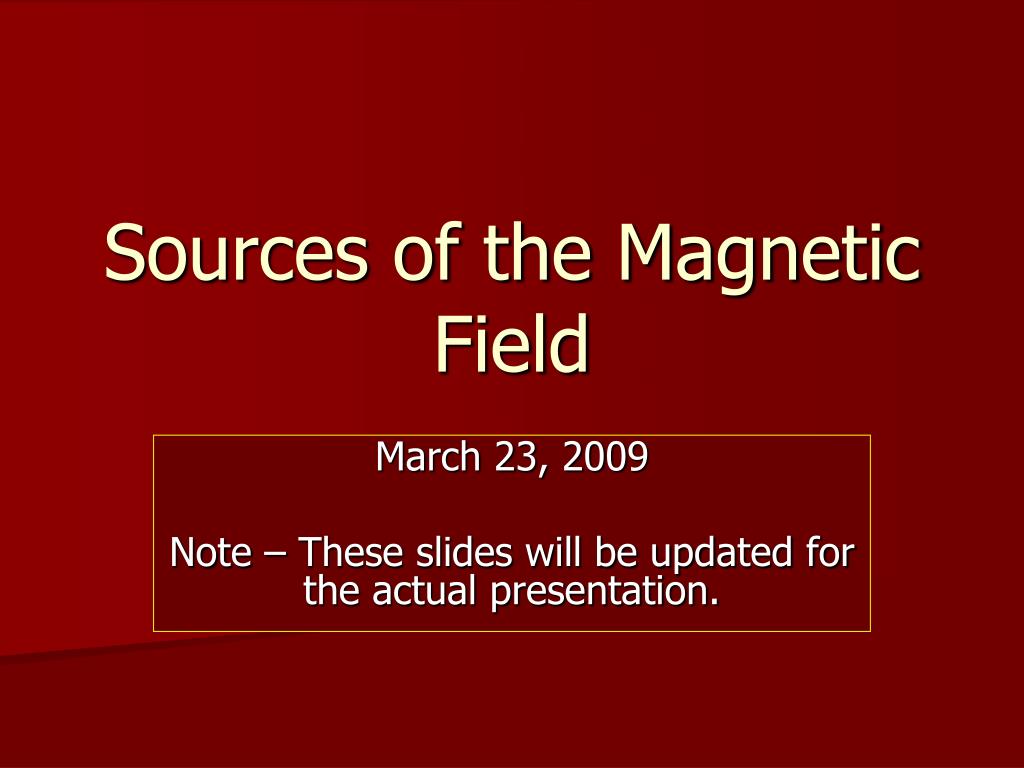 Sources of the Magnetic Field

March 23, 2009

Note – These slides will be updated for the actual presentation.